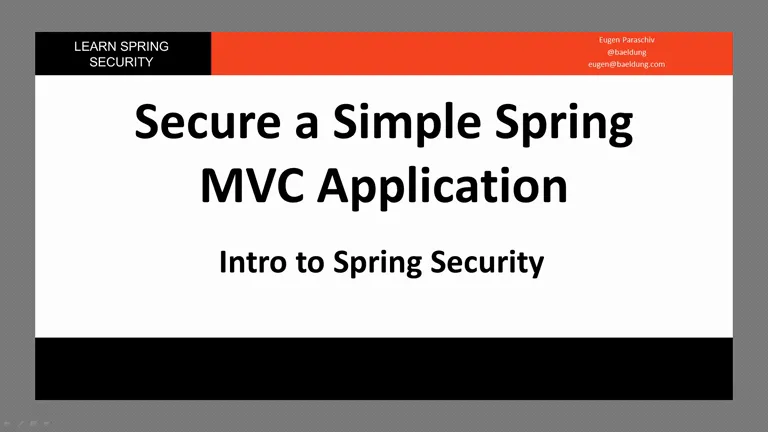 LEARN SPRING SECURITY

Eugen Paraschiv
@baeldung
eugen@baeldung.com

Secure a Simple Spring MVC Application

Intro to Spring Security